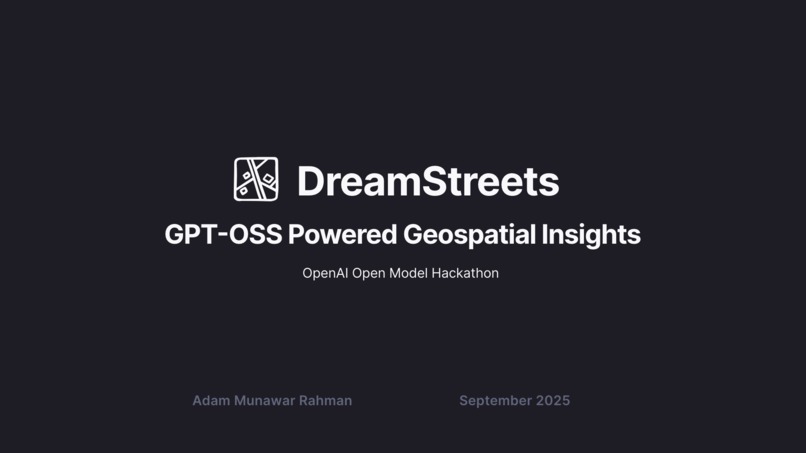 DreamStreets

GPT-OSS Powered Geospatial Insights

OpenAI Open Model Hackathon

Adam Munawar Rahman

September 2025